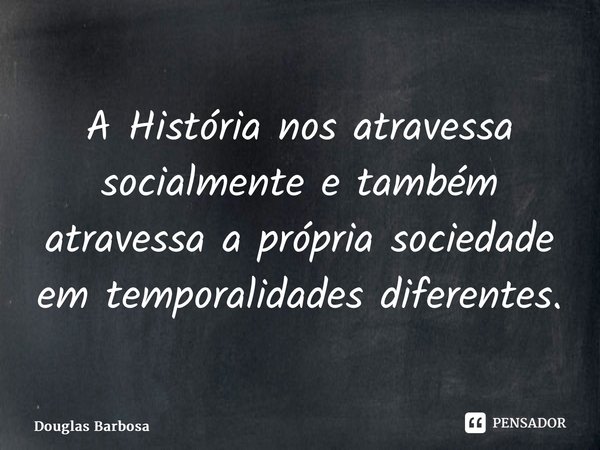 A História nos atravessa socialmente e também atravessa a própria sociedade em temporalidades diferentes.

Douglas Barbosa

PENSADOR